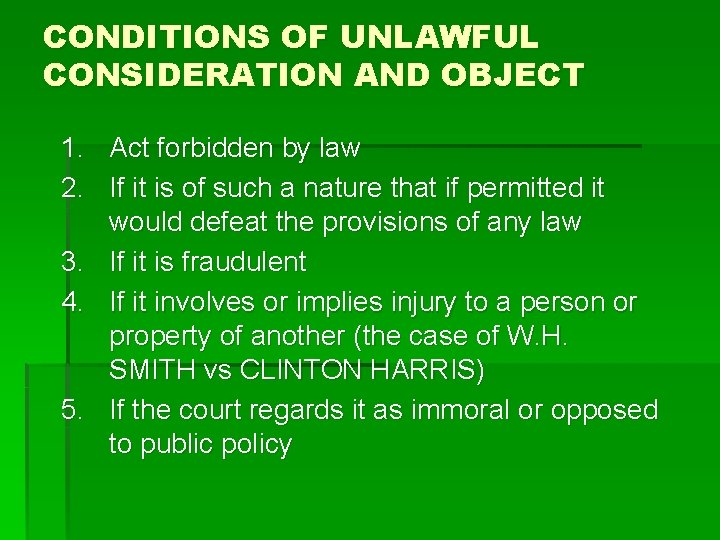 CONDITIONS OF UNLAWFUL CONSIDERATION AND OBJECT

1. Act forbidden by law
2. If it is of such a nature that if permitted it would defeat the provisions of any law
3. If it is fraudulent
4. If it involves or implies injury to a person or property of another (the case of W.H. SMITH vs CLINTON HARRIS)
5. If the court regards it as immoral or opposed to public policy